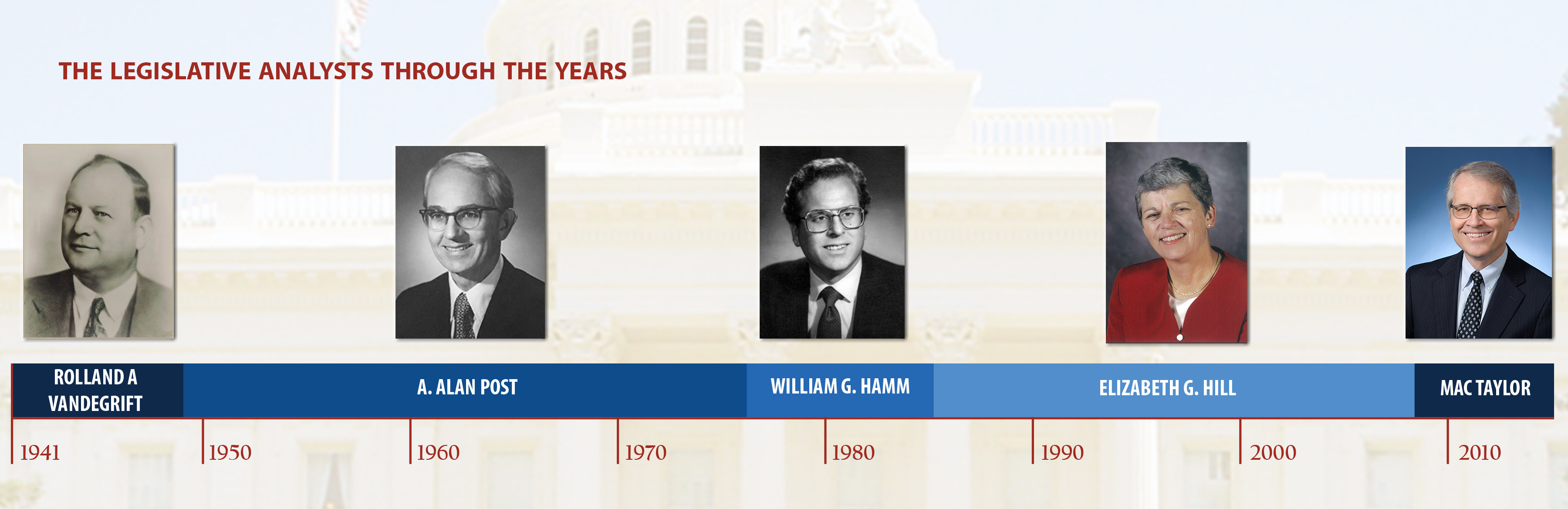 THE LEGISLATIVE ANALYSTS THROUGH THE YEARS

ROLLAND A VANDEGRIFT

A. ALAN POST

WILLIAM G. HAMM

ELIZABETH G. HILL

MAC TAYLOR

1941

1950

1960

1970

1980

1990

2000

2010